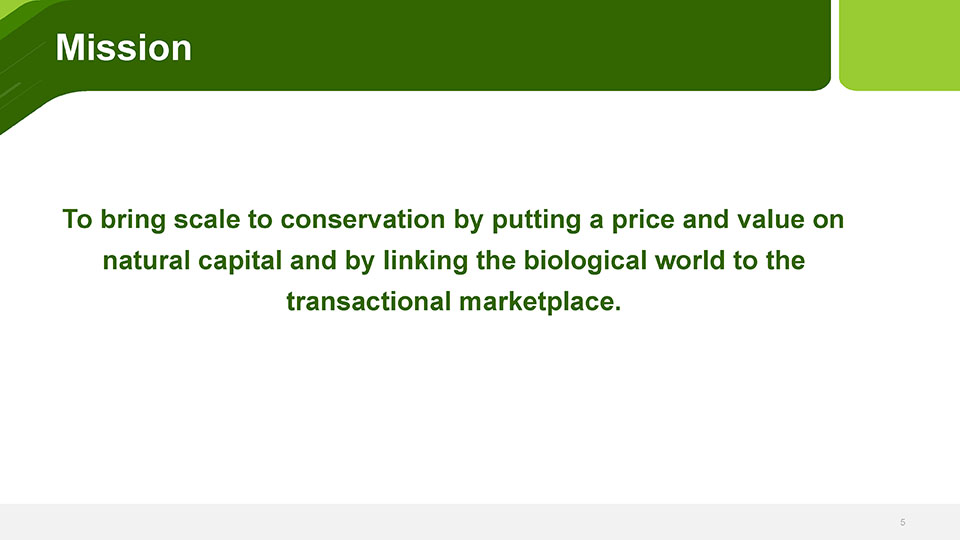 Mission

To bring scale to conservation by putting a price and value on natural capital and by linking the biological world to the transactional marketplace.

5